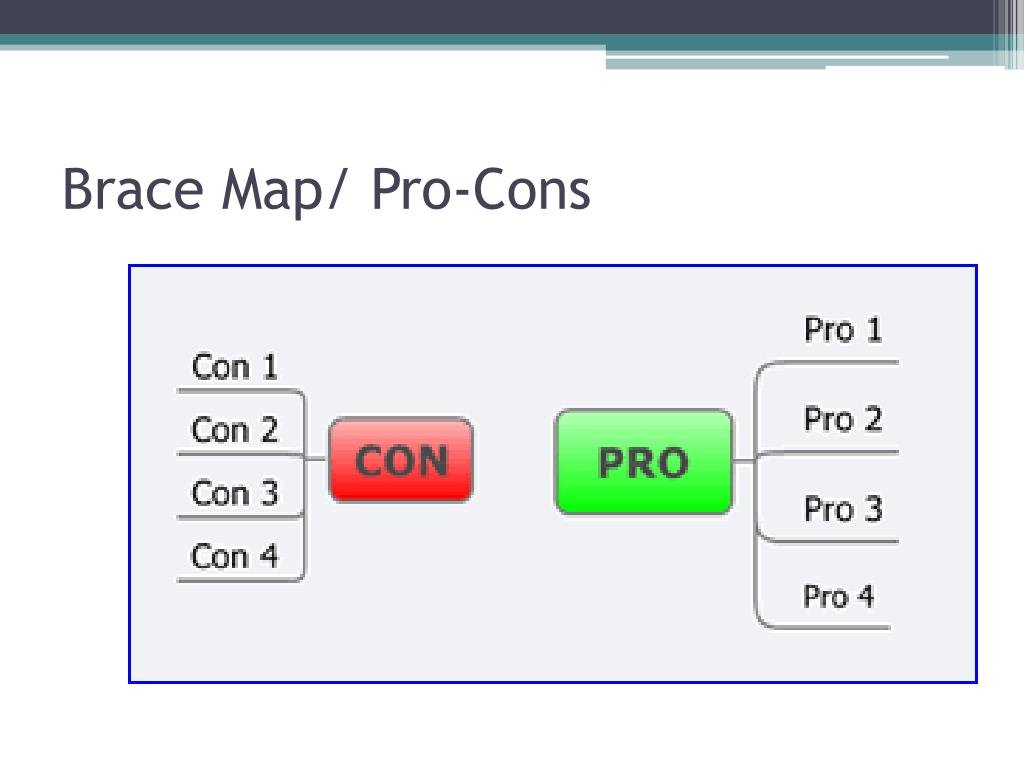 Brace Map/ Pro-Cons

Con 1
Con 2
Con 3
Con 4

CON

PRO

Pro 1
Pro 2
Pro 3
Pro 4